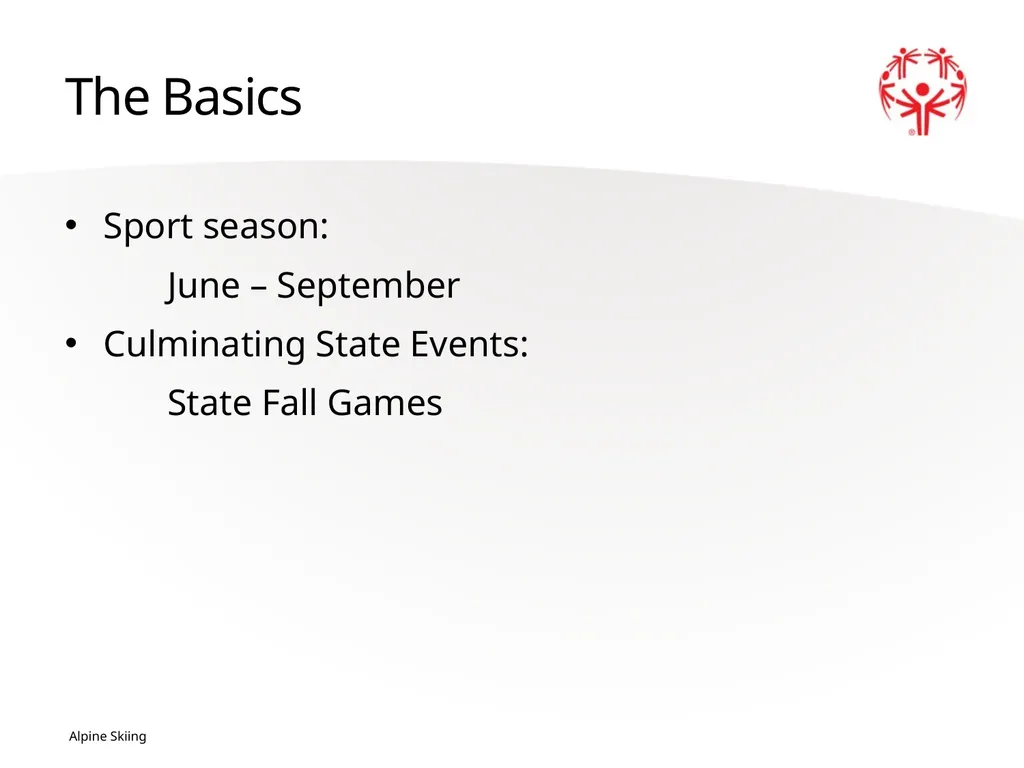 The Basics

• Sport season:

June – September

• Culminating State Events:

State Fall Games

Alpine Skiing